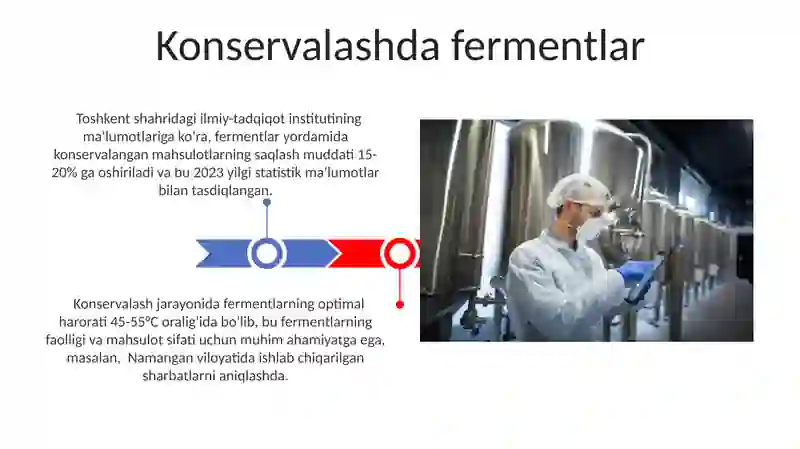 Konservalashda fermentlar

Toshkent shahridagi ilmiy-tadqiqot institutining ma'lumotlariga ko'ra, fermentlar yordamida konservalangan mahsulotlarning saqlash muddati 15-20% ga oshiriladi va bu 2023 yilgi statistik ma'lumotlar bilan tasdiqlangan.

Konservalash jarayonida fermentlarning optimal harorati 45-55°C oralig'ida bo'lib, bu fermentlarning faolligi va mahsulot sifati uchun muhim ahamiyatga ega, masalan, Namangan viloyatida ishlab chiqarilgan sharbatlarni aniqlashda.